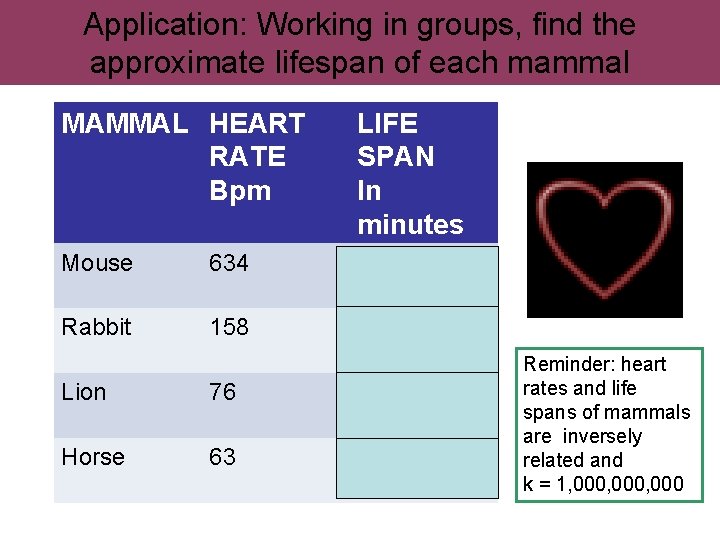 Application: Working in groups, find the approximate lifespan of each mammal

| MAMMAL | HEART RATE Bpm | LIFE SPAN In minutes |
|---|---|---|
| Mouse | 634 | |
| Rabbit | 158 | |
| Lion | 76 | |
| Horse | 63 | |

Reminder: heart rates and life spans of mammals are inversely related and k = 1,000,000,000